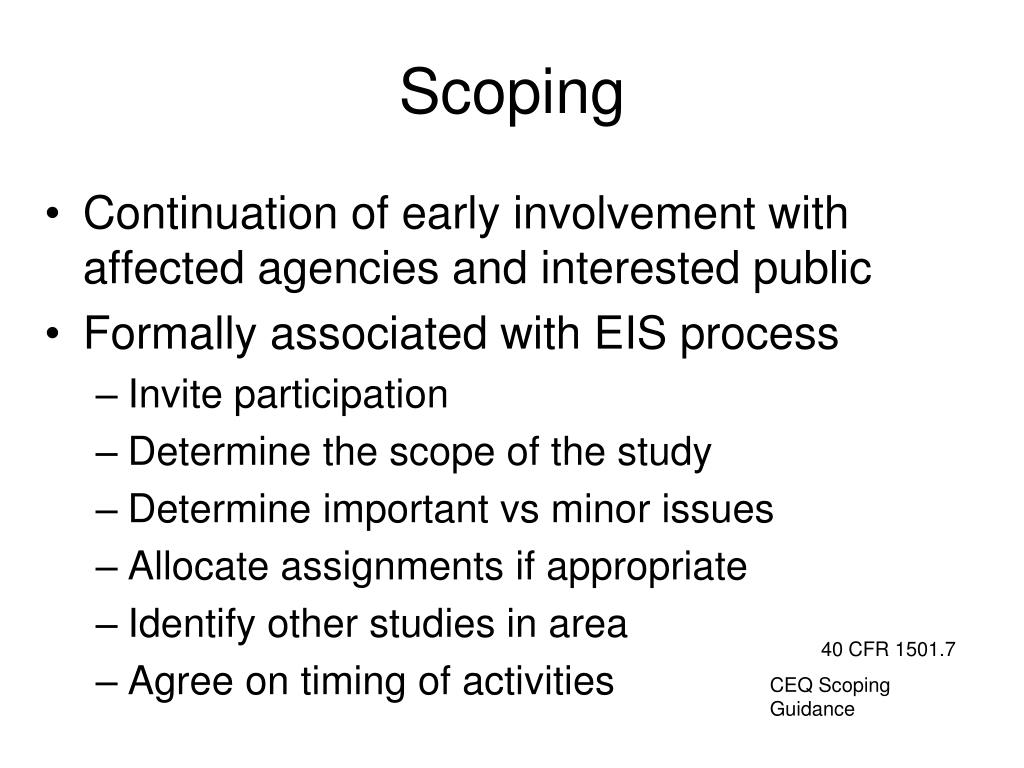 Scoping

• Continuation of early involvement with affected agencies and interested public
• Formally associated with EIS process
– Invite participation
– Determine the scope of the study
– Determine important vs minor issues
– Allocate assignments if appropriate
– Identify other studies in area
– Agree on timing of activities

40 CFR 1501.7

CEQ Scoping Guidance